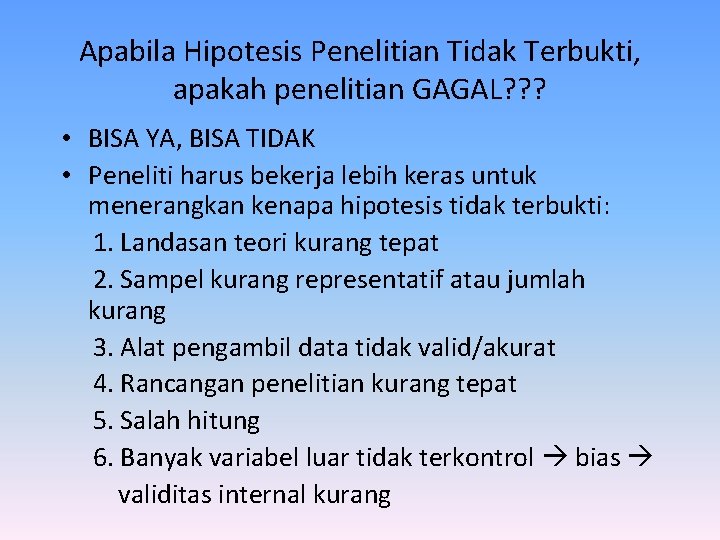 Apabila Hipotesis Penelitian Tidak Terbukti, apakah penelitian GAGAL???

• BISA YA, BISA TIDAK
• Peneliti harus bekerja lebih keras untuk menerangkan kenapa hipotesis tidak terbukti:
1. Landasan teori kurang tepat
2. Sampel kurang representatif atau jumlah kurang
3. Alat pengambil data tidak valid/akurat
4. Rancangan penelitian kurang tepat
5. Salah hitung
6. Banyak variabel luar tidak terkontrol → bias → validitas internal kurang